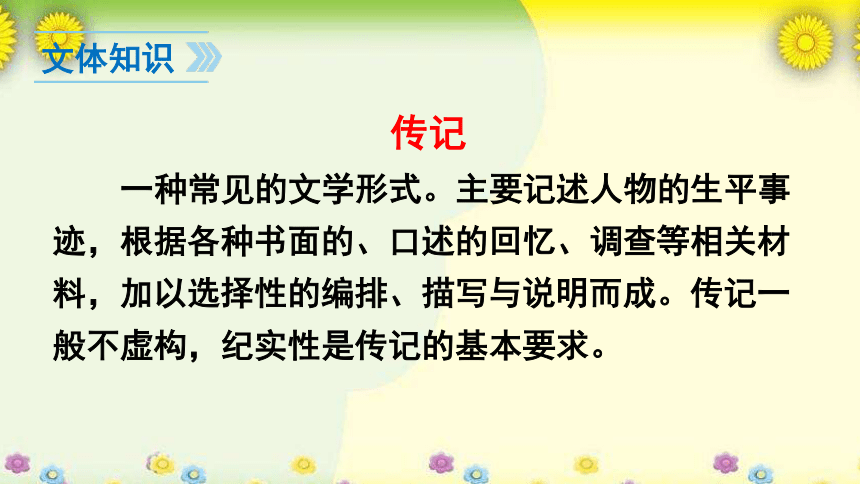 文体知识

传记

一种常见的文学形式。主要记述人物的生平事迹，根据各种书面的、口述的回忆、调查等相关材料，加以选择性的编排、描写与说明而成。传记一般不虚构，纪实性是传记的基本要求。